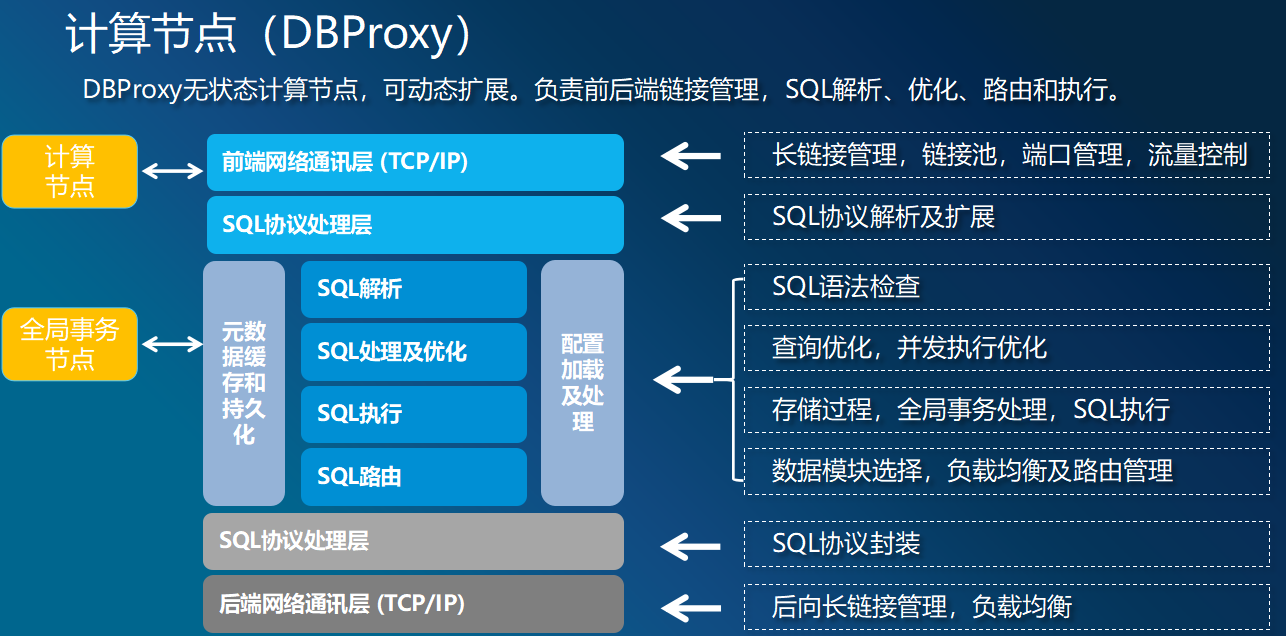 计算节点（DBProxy）

DBProxy无状态计算节点，可动态扩展。负责前后端链接管理，SQL解析、优化、路由和执行。

计算节点

全局事务节点

前端网络通讯层 (TCP/IP)

SQL协议处理层

元数据缓存和持久化

SQL解析

SQL处理及优化

SQL执行

SQL路由

配置加载及处理

SQL协议处理层

后端网络通讯层 (TCP/IP)

长链接管理，链接池，端口管理，流量控制

SQL协议解析及扩展

SQL语法检查

查询优化，并发执行优化

存储过程，全局事务处理，SQL执行

数据模块选择，负载均衡及路由管理

SQL协议封装

后向长链接管理，负载均衡